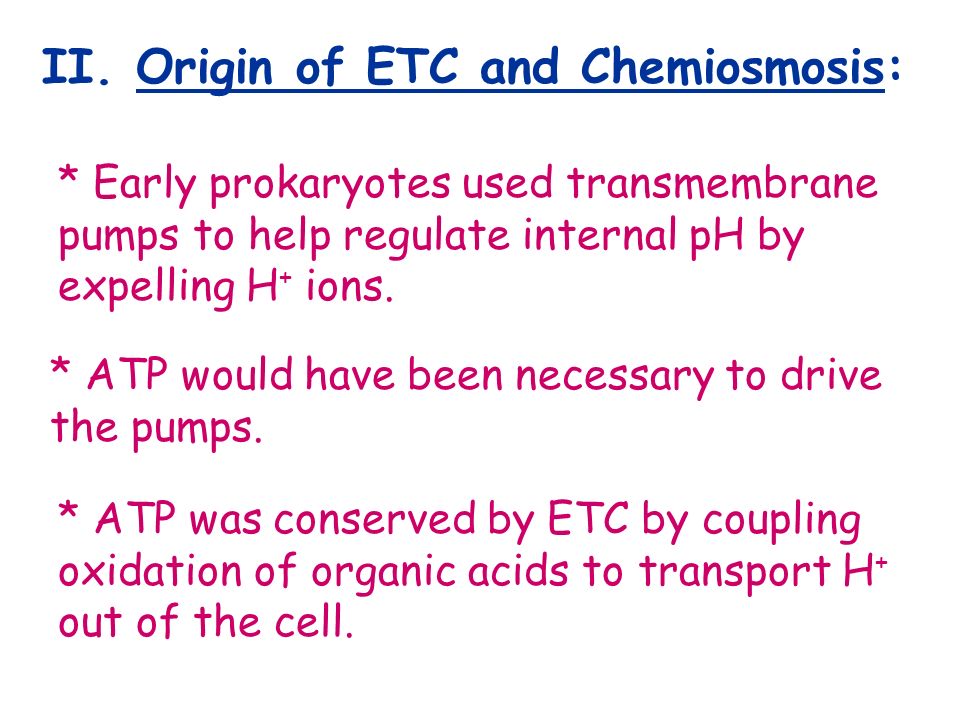 II. Origin of ETC and Chemiosmosis:

* Early prokaryotes used transmembrane pumps to help regulate internal pH by expelling $H^+$ ions.

* ATP would have been necessary to drive the pumps.

* ATP was conserved by ETC by coupling oxidation of organic acids to transport $H^+$ out of the cell.